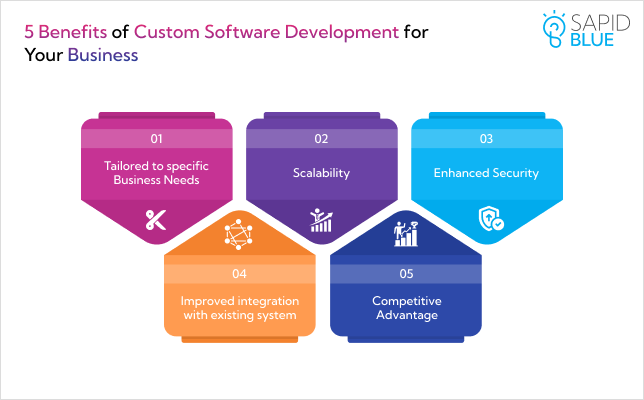 5 Benefits of Custom Software Development for Your Business

SAPID BLUE

01
Tailored to specific Business Needs

02
Scalability

03
Enhanced Security

04
Improved integration with existing system

05
Competitive Advantage